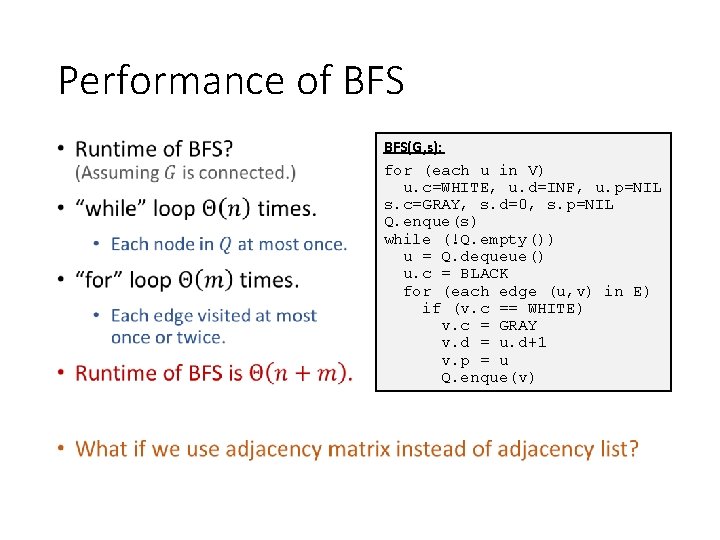 Performance of BFS

• Runtime of BFS?
(Assuming $G$ is connected.)

• "while" loop $\Theta(n)$ times.

• Each node in $Q$ at most once.

• "for" loop $\Theta(m)$ times.

• Each edge visited at most once or twice.

• Runtime of BFS is $\Theta(n + m)$.

BFS(G,s):
for (each u in V)
  u.c=WHITE, u.d=INF, u.p=NIL
s.c=GRAY, s.d=0, s.p=NIL
Q.enque(s)
while (!Q.empty())
  u = Q.dequeue()
  u.c = BLACK
  for (each edge (u,v) in E)
    if (v.c == WHITE)
      v.c = GRAY
      v.d = u.d+1
      v.p = u
      Q.enque(v)

• What if we use adjacency matrix instead of adjacency list?